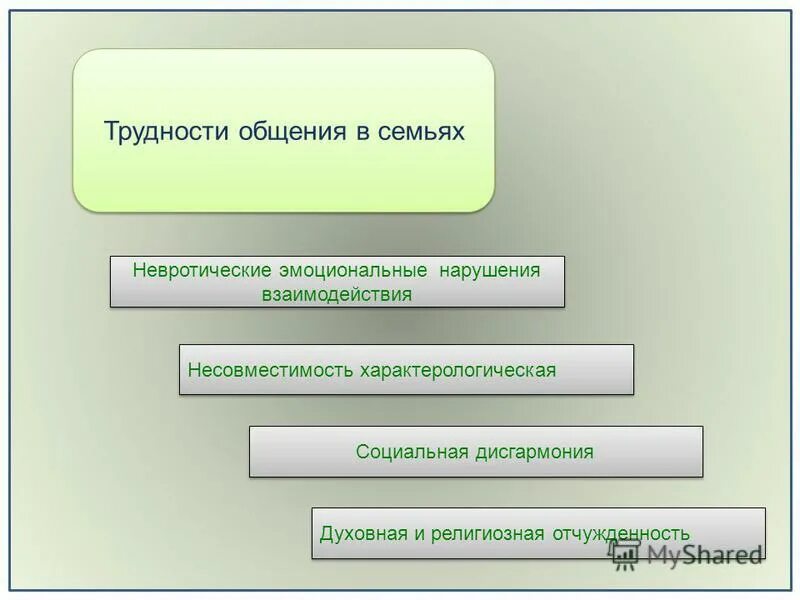 Трудности общения в семьях

Невротические эмоциональные нарушения взаимодействия

Несовместимость характерологическая

Социальная дисгармония

Духовная и религиозная отчужденность

MyShared